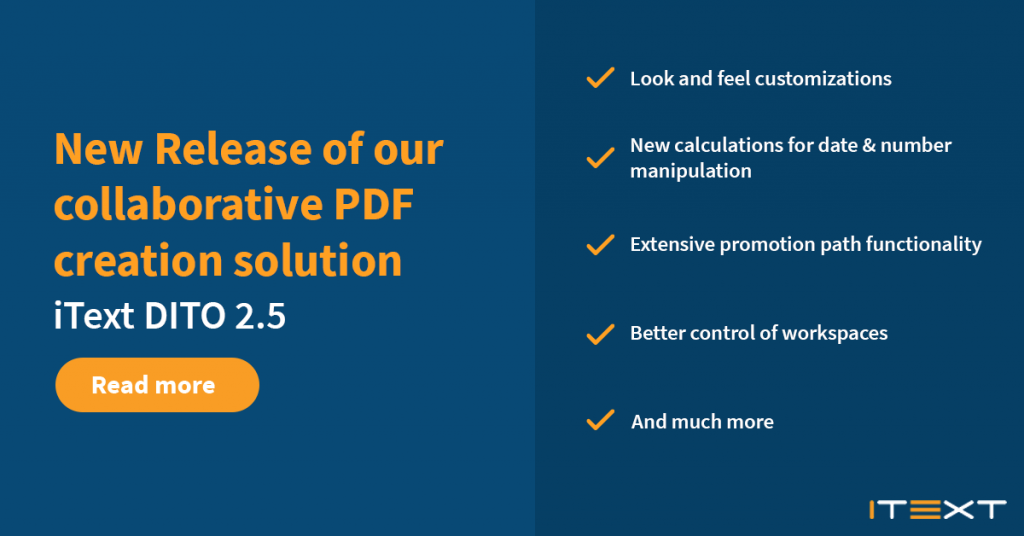 New Release of our collaborative PDF creation solution

iText DITO 2.5

Read more

Look and feel customizations

New calculations for date & number manipulation

Extensive promotion path functionality

Better control of workspaces

And much more

ITEXT